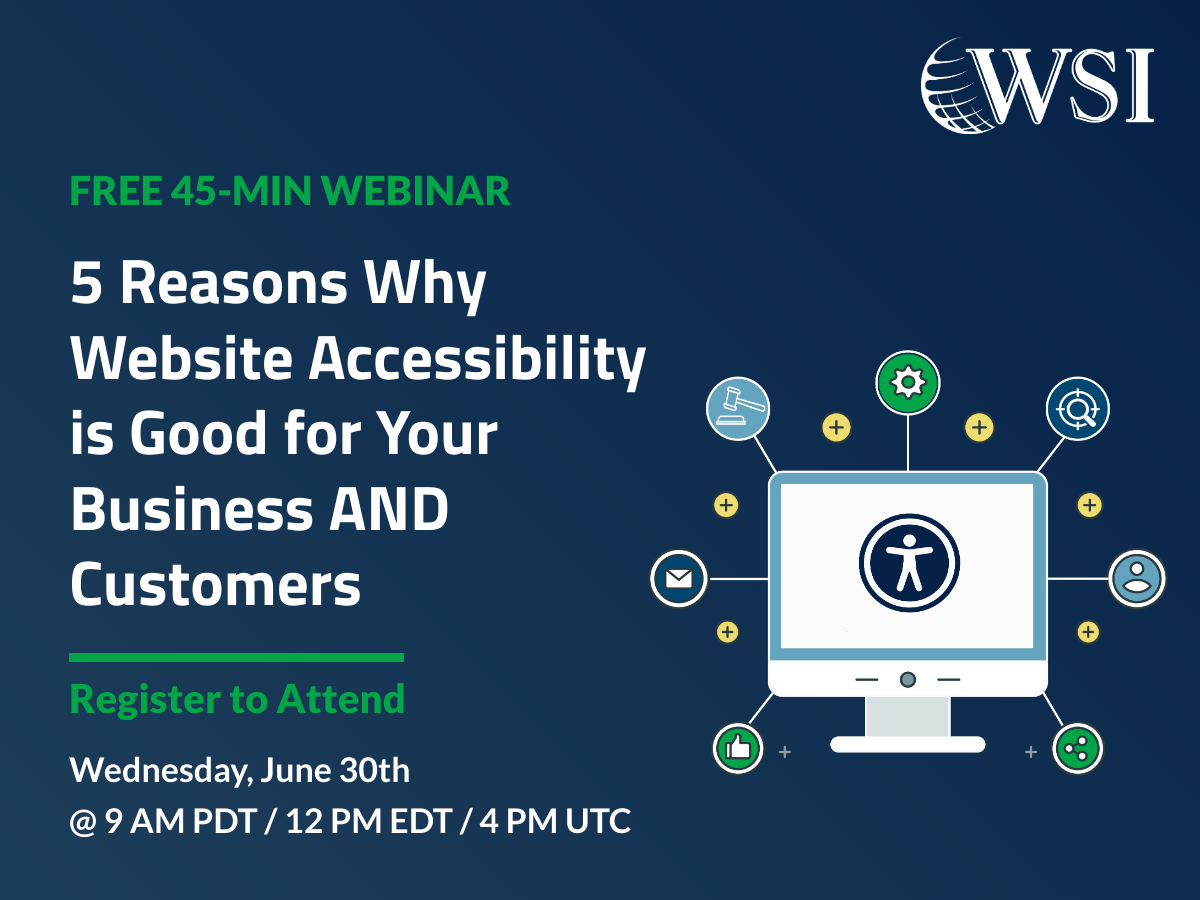 WSI

FREE 45-MIN WEBINAR

5 Reasons Why Website Accessibility is Good for Your Business AND Customers

Register to Attend

Wednesday, June 30th
@ 9 AM PDT / 12 PM EDT / 4 PM UTC